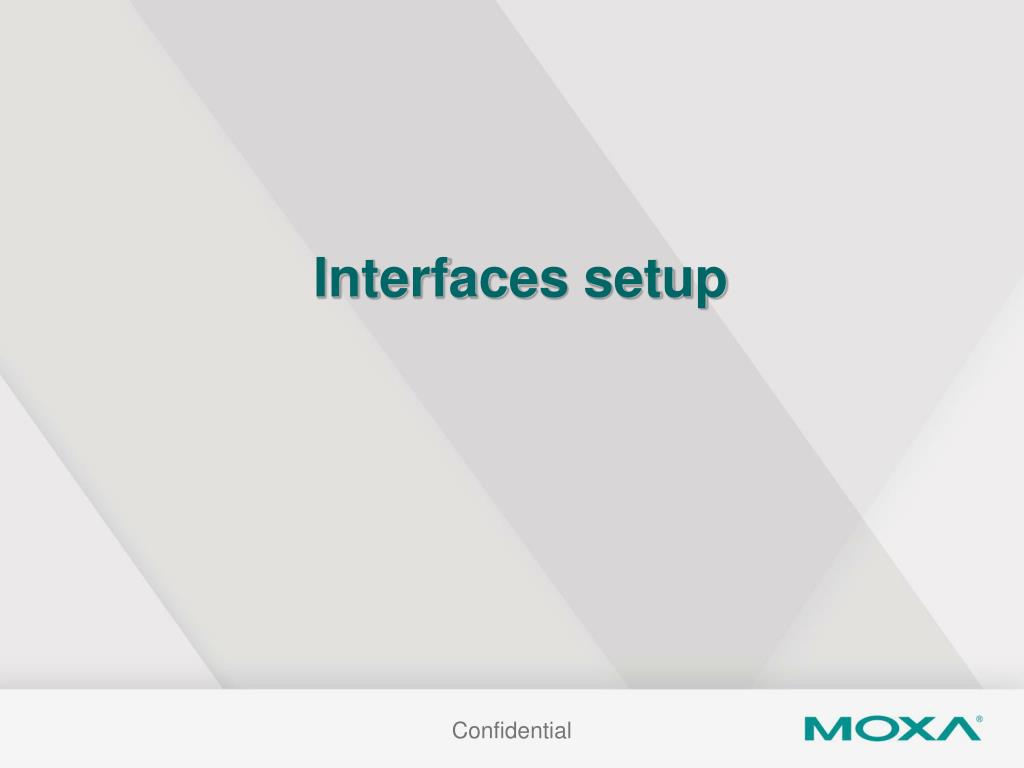 Interfaces setup

Confidential

MOXA®